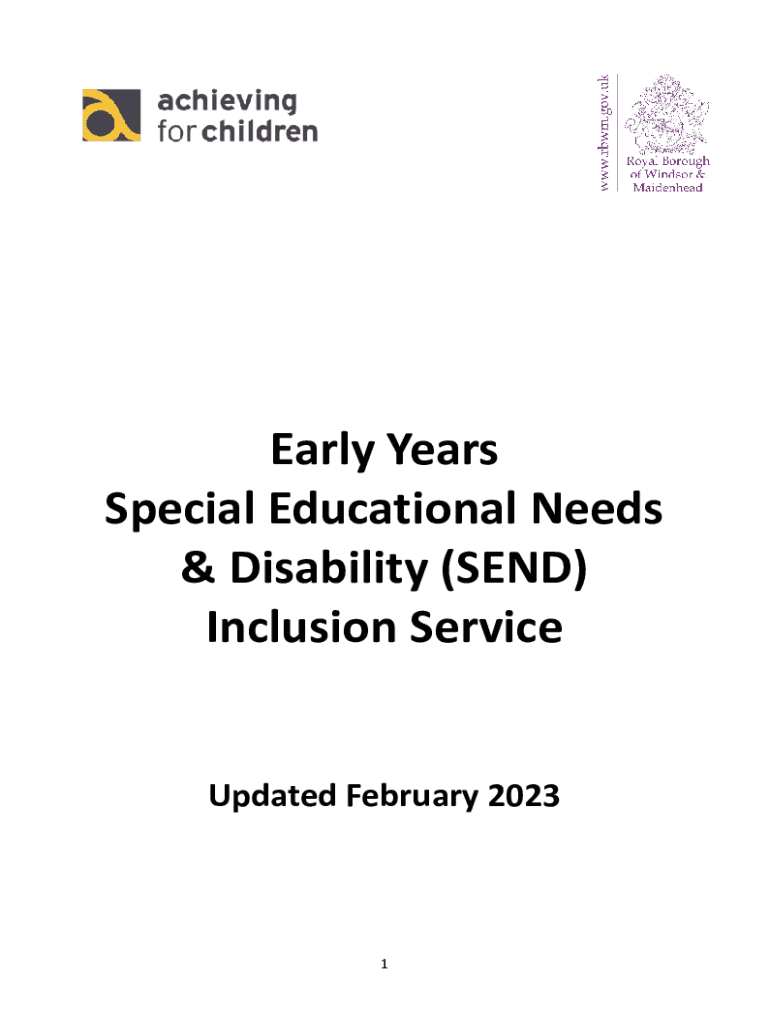 achieving for children

www.rbwm.gov.uk

Royal Borough of Windsor & Maidenhead

Early Years
Special Educational Needs & Disability (SEND)
Inclusion Service

Updated February 2023

1